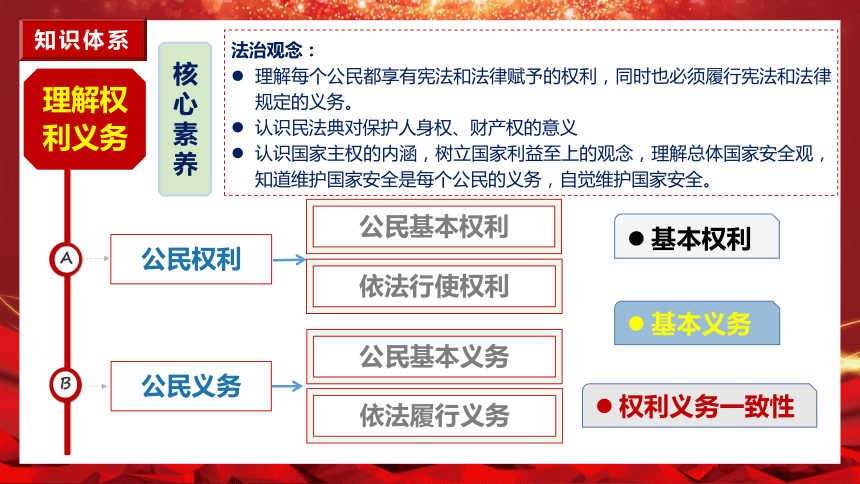 知识体系

理解权利义务

核心素养

法治观念：
● 理解每个公民都享有宪法和法律赋予的权利，同时也必须履行宪法和法律规定的义务。
● 认识民法典对保护人身权、财产权的意义
● 认识国家主权的内涵，树立国家利益至上的观念，理解总体国家安全观，知道维护国家安全是每个公民的义务，自觉维护国家安全。

A

公民权利

公民基本权利

依法行使权利

B

公民义务

公民基本义务

依法履行义务

● 基本权利

● 基本义务

● 权利义务一致性